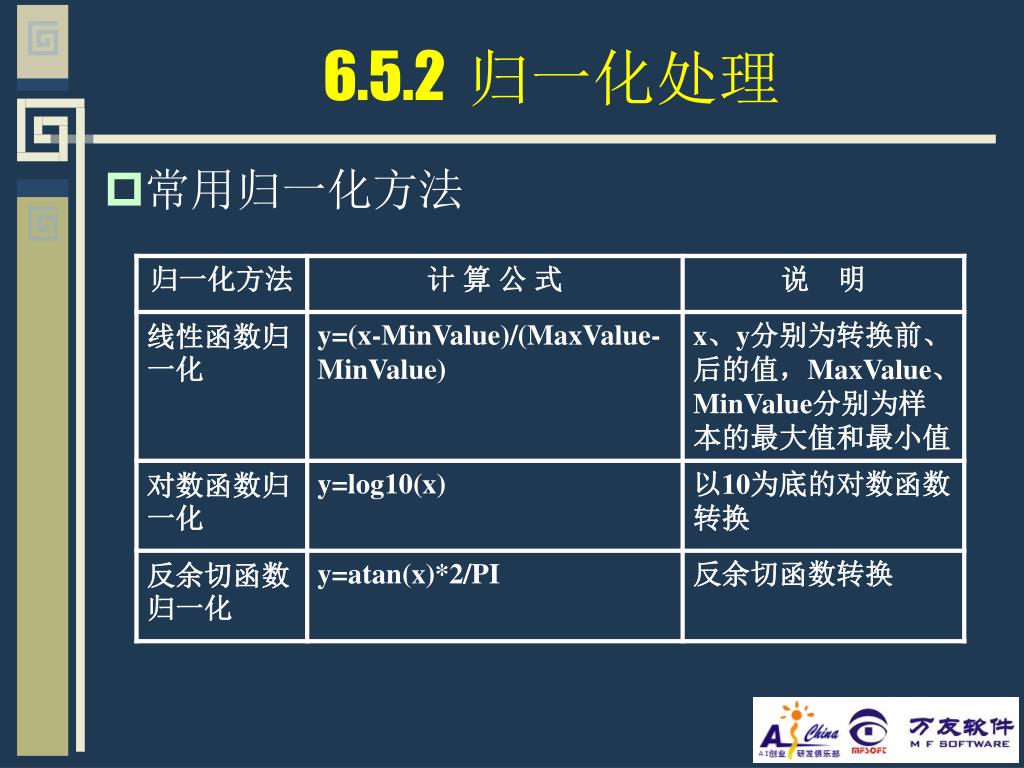 6.5.2 归一化处理

常用归一化方法

| 归一化方法 | 计 算 公 式 | 说　明 |
|---|---|---|
| 线性函数归一化 | y=(x-MinValue)/(MaxValue-MinValue) | x、y分别为转换前、后的值，MaxValue、MinValue分别为样本的最大值和最小值 |
| 对数函数归一化 | y=log10(x) | 以10为底的对数函数转换 |
| 反余切函数归一化 | y=atan(x)*2/PI | 反余切函数转换 |

AI China AI创业 研发俱乐部 MFSOFT 万友软件 M F SOFTWARE